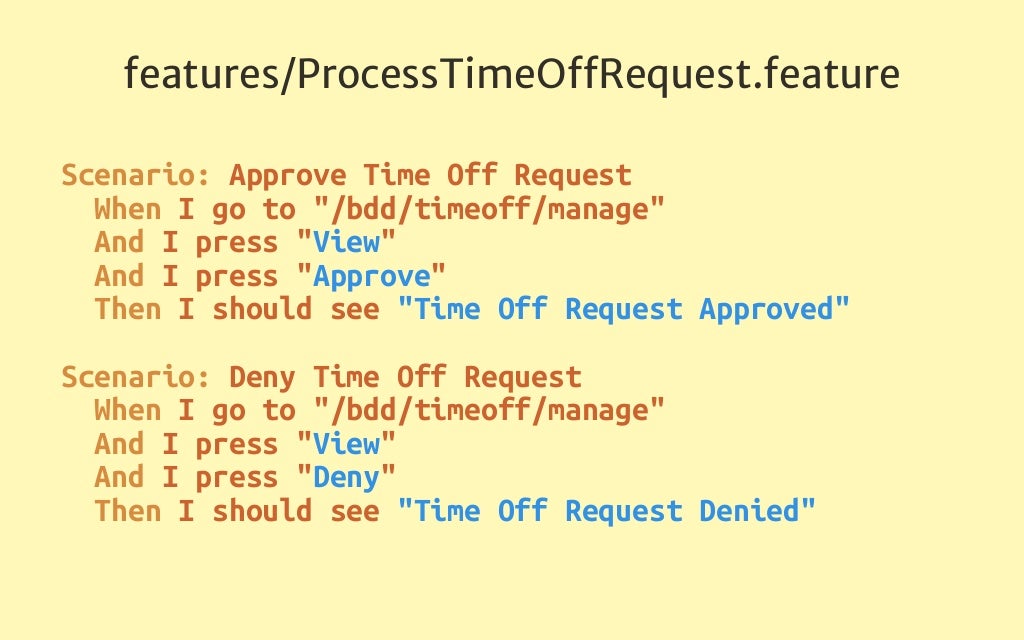 features/ProcessTimeOffRequest.feature

Scenario: Approve Time Off Request
  When I go to "/bdd/timeoff/manage"
  And I press "View"
  And I press "Approve"
  Then I should see "Time Off Request Approved"

Scenario: Deny Time Off Request
  When I go to "/bdd/timeoff/manage"
  And I press "View"
  And I press "Deny"
  Then I should see "Time Off Request Denied"